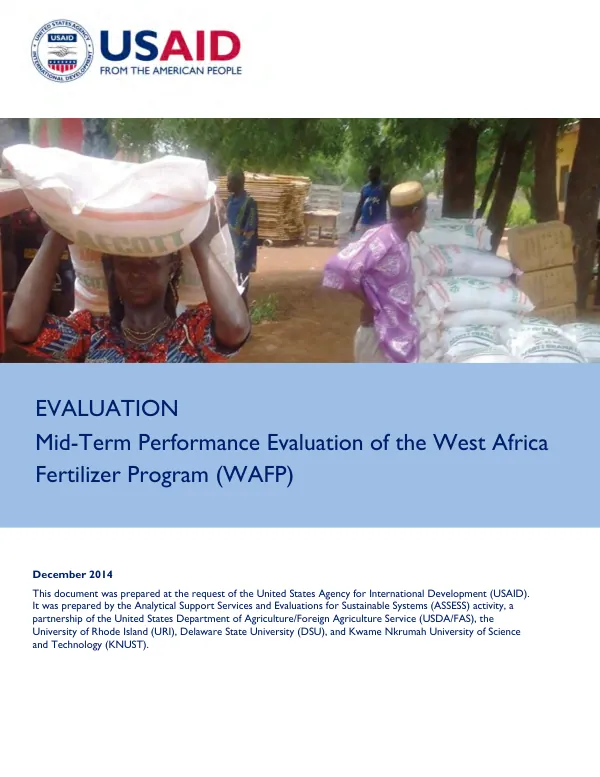 USAID
FROM THE AMERICAN PEOPLE

EVALUATION
Mid-Term Performance Evaluation of the West Africa Fertilizer Program (WAFP)

December 2014

This document was prepared at the request of the United States Agency for International Development (USAID). It was prepared by the Analytical Support Services and Evaluations for Sustainable Systems (ASSESS) activity, a partnership of the United States Department of Agriculture/Foreign Agriculture Service (USDA/FAS), the University of Rhode Island (URI), Delaware State University (DSU), and Kwame Nkrumah University of Science and Technology (KNUST).